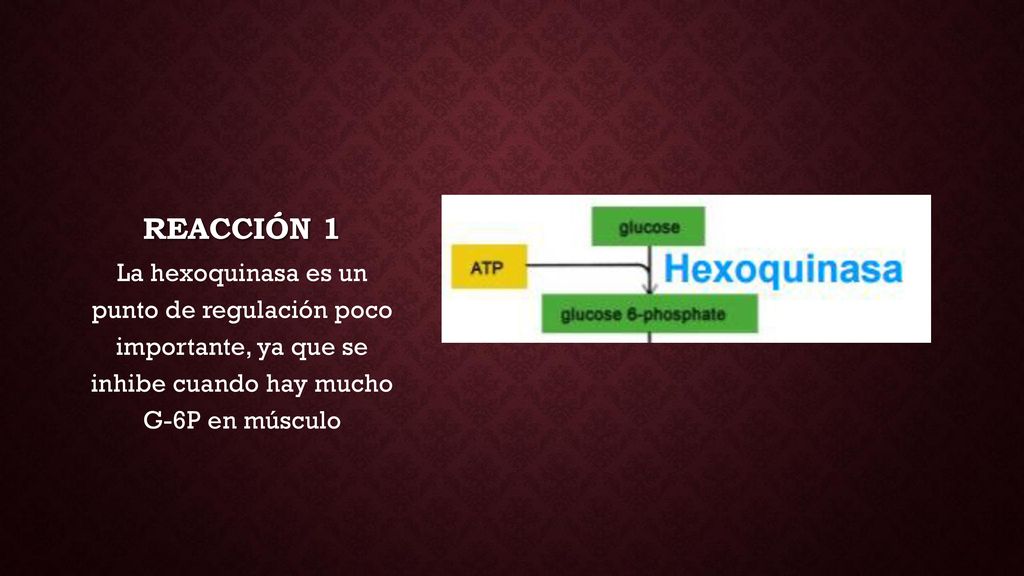 REACCIÓN 1

La hexoquinasa es un punto de regulación poco importante, ya que se inhibe cuando hay mucho G-6P en músculo

glucose

ATP

Hexoquinasa

glucose 6-phosphate